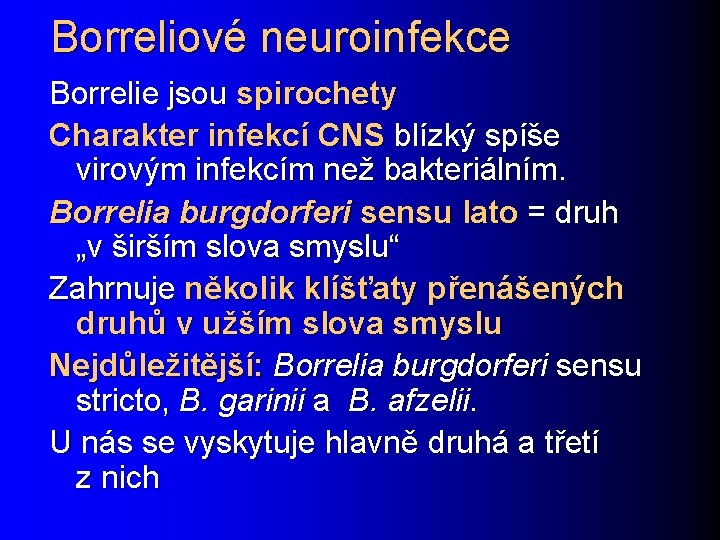 Borreliové neuroinfekce

Borrelie jsou spirochety

Charakter infekcí CNS blízký spíše virovým infekcím než bakteriálním.

Borrelia burgdorferi sensu lato = druh „v širším slova smyslu“

Zahrnuje několik klíšťaty přenášených druhů v užším slova smyslu

Nejdůležitější: Borrelia burgdorferi sensu stricto, B. garinii a B. afzelii.

U nás se vyskytuje hlavně druhá a třetí z nich